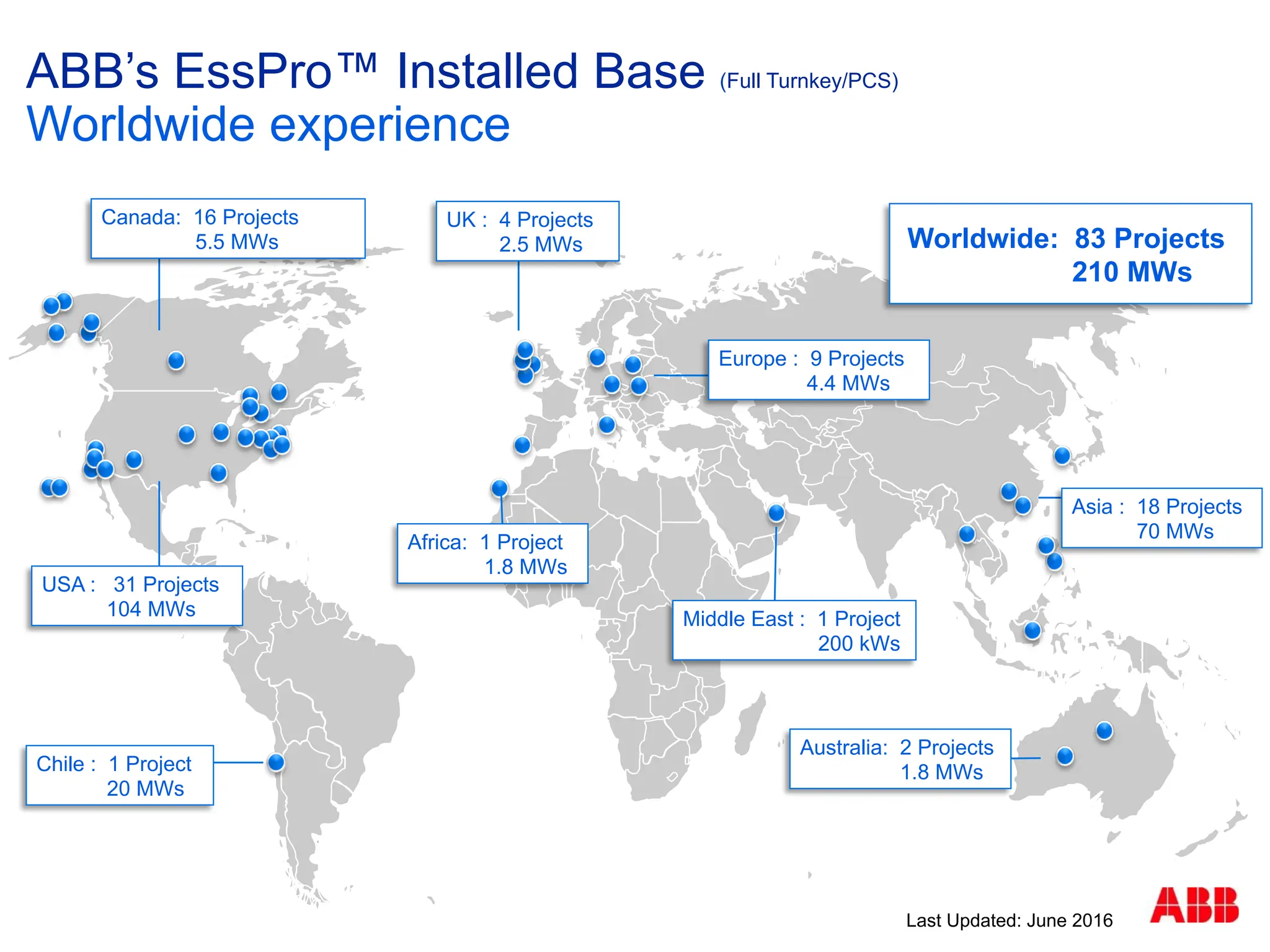 ABB's EssPro™ Installed Base (Full Turnkey/PCS)
Worldwide experience

Canada: 16 Projects
5.5 MWs

UK : 4 Projects
2.5 MWs

Worldwide: 83 Projects
210 MWs

Europe : 9 Projects
4.4 MWs

Asia : 18 Projects
70 MWs

Africa: 1 Project
1.8 MWs

USA : 31 Projects
104 MWs

Middle East : 1 Project
200 kWs

Chile : 1 Project
20 MWs

Australia: 2 Projects
1.8 MWs

Last Updated: June 2016

ABB